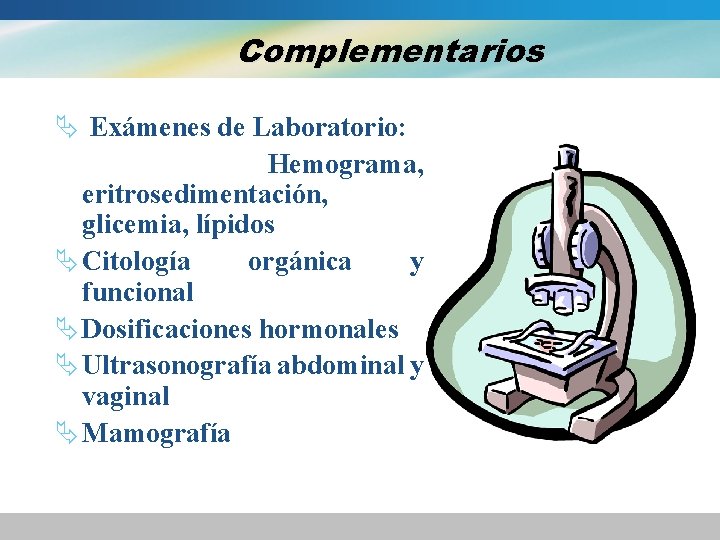 Complementarios

Exámenes de Laboratorio: Hemograma, eritrosedimentación, glicemia, lípidos

Citología orgánica y funcional

Dosificaciones hormonales

Ultrasonografía abdominal y vaginal

Mamografía